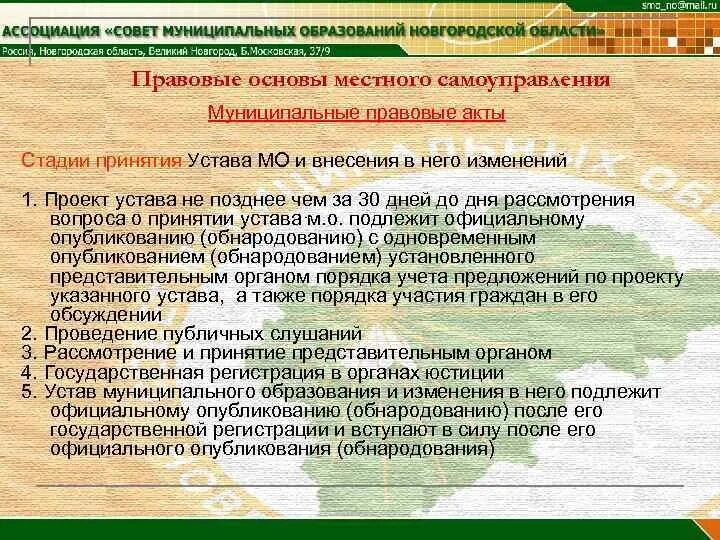 smo_no@mail.ru

АССОЦИАЦИЯ «СОВЕТ МУНИЦИПАЛЬНЫХ ОБРАЗОВАНИЙ НОВГОРОДСКОЙ ОБЛАСТИ»

Россия, Новгородская область, Великий Новгород, Б.Московская, 37/9

Правовые основы местного самоуправления

Муниципальные правовые акты

Стадии принятия Устава МО и внесения в него изменений

1. Проект устава не позднее чем за 30 дней до дня рассмотрения вопроса о принятии устава м.о. подлежит официальному опубликованию (обнародованию) с одновременным опубликованием (обнародованием) установленного представительным органом порядка учета предложений по проекту указанного устава, а также порядка участия граждан в его обсуждении
2. Проведение публичных слушаний
3. Рассмотрение и принятие представительным органом
4. Государственная регистрация в органах юстиции
5. Устав муниципального образования и изменения в него подлежит официальному опубликованию (обнародованию) после его государственной регистрации и вступают в силу после его официального опубликования (обнародования)